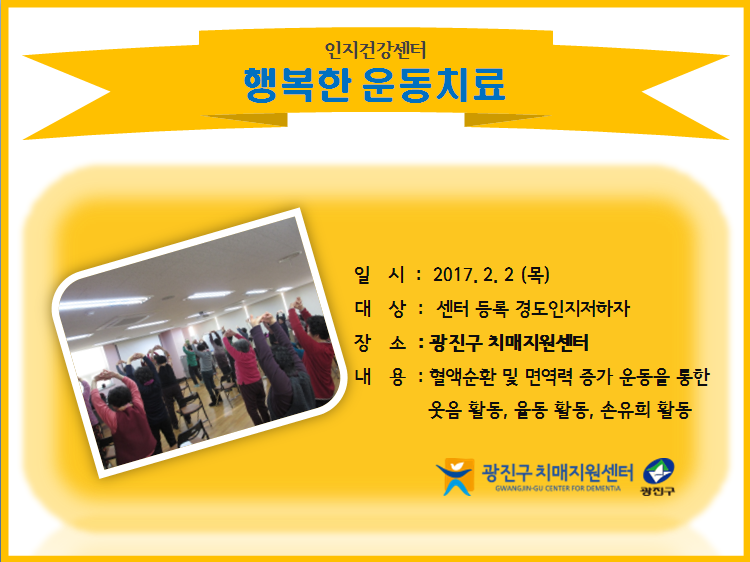 인지건강센터
행복한 운동치료

일 시 : 2017. 2. 2 (목)
대 상 : 센터 등록 경도인지저하자
장 소 : 광진구 치매지원센터
내 용 : 혈액순환 및 면역력 증가 운동을 통한 웃음 활동, 율동 활동, 손유희 활동

광진구 치매지원센터
GWANGJIN-GU CENTER FOR DEMENTIA
광진구